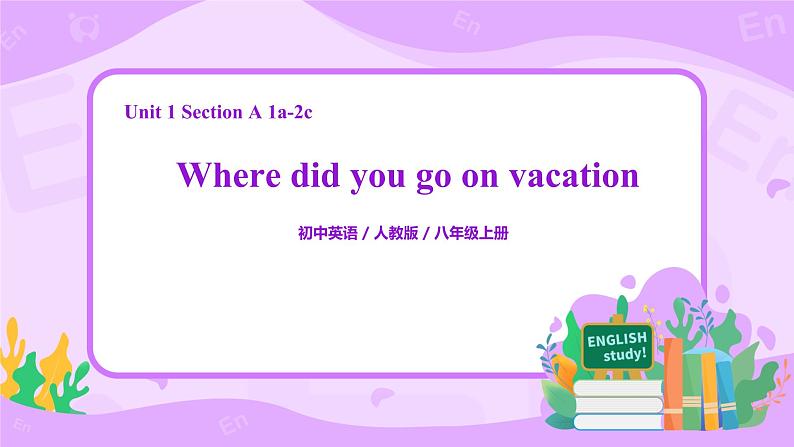 Unit 1 Section A 1a-2c

Where did you go on vacation

初中英语 / 人教版 / 八年级上册

ENGLISH study!